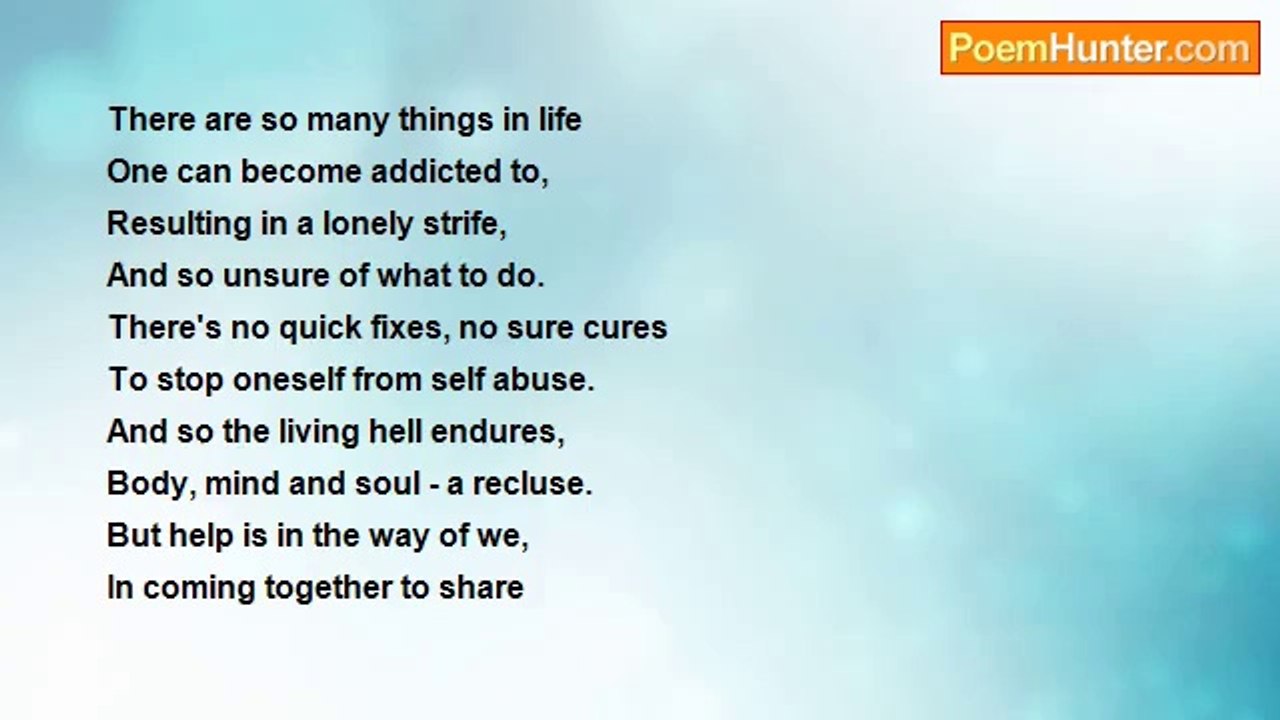 PoemHunter.com

There are so many things in life
One can become addicted to,
Resulting in a lonely strife,
And so unsure of what to do.
There's no quick fixes, no sure cures
To stop oneself from self abuse.
And so the living hell endures,
Body, mind and soul - a recluse.
But help is in the way of we,
In coming together to share